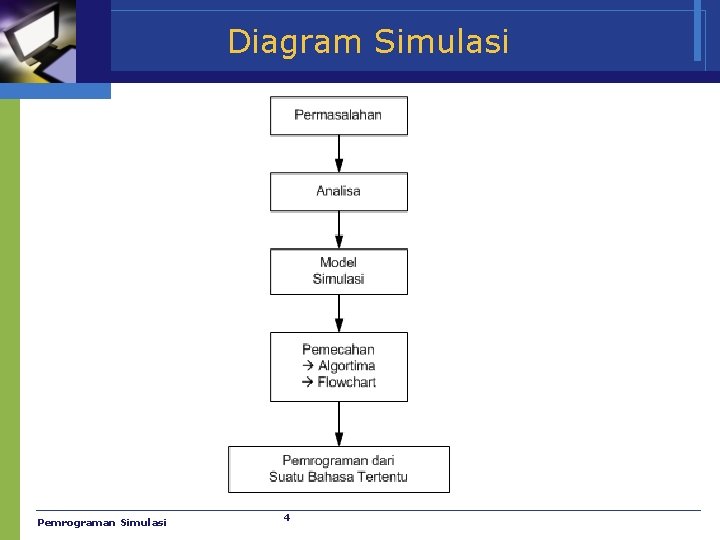 Diagram Simulasi

Permasalahan

Analisa

Model
Simulasi

Pemecahan
→ Algortima
→ Flowchart

Pemrograman dari
Suatu Bahasa Tertentu

Pemrograman Simulasi

4